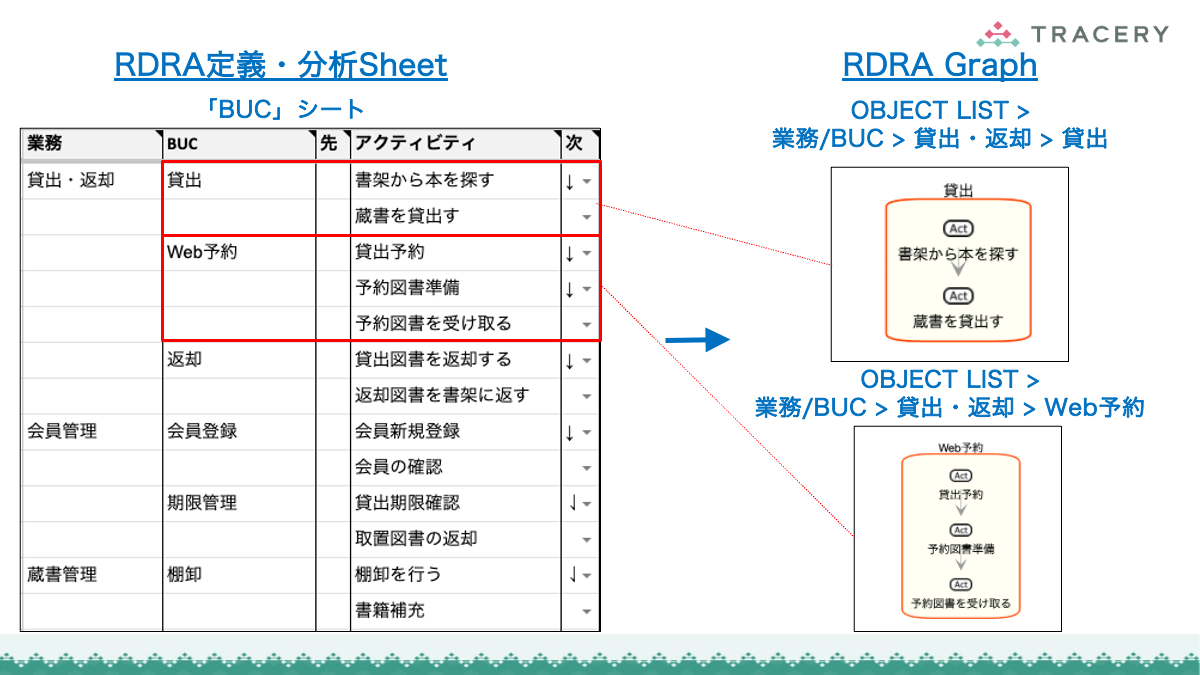 TRACERY

RDRA定義・分析Sheet

「BUC」シート

| 業務 | BUC | 先 | アクティビティ | 次 |
|---|---|---|---|---|
| 貸出・返却 | 貸出 | | 書架から本を探す | ↓ |
| | | | 蔵書を貸出す | |
| | Web予約 | | 貸出予約 | ↓ |
| | | | 予約図書準備 | ↓ |
| | | | 予約図書を受け取る | |
| | 返却 | | 貸出図書を返却する | ↓ |
| | | | 返却図書を書架に返す | |
| 会員管理 | 会員登録 | | 会員新規登録 | ↓ |
| | | | 会員の確認 | |
| | 期限管理 | | 貸出期限確認 | ↓ |
| | | | 取置図書の返却 | |
| 蔵書管理 | 棚卸 | | 棚卸を行う | ↓ |
| | | | 書籍補充 | |

RDRA Graph

OBJECT LIST > 業務/BUC > 貸出・返却 > 貸出

貸出
Act
書架から本を探す
Act
蔵書を貸出す

OBJECT LIST > 業務/BUC > 貸出・返却 > Web予約

Web予約
Act
貸出予約
Act
予約図書準備
Act
予約図書を受け取る